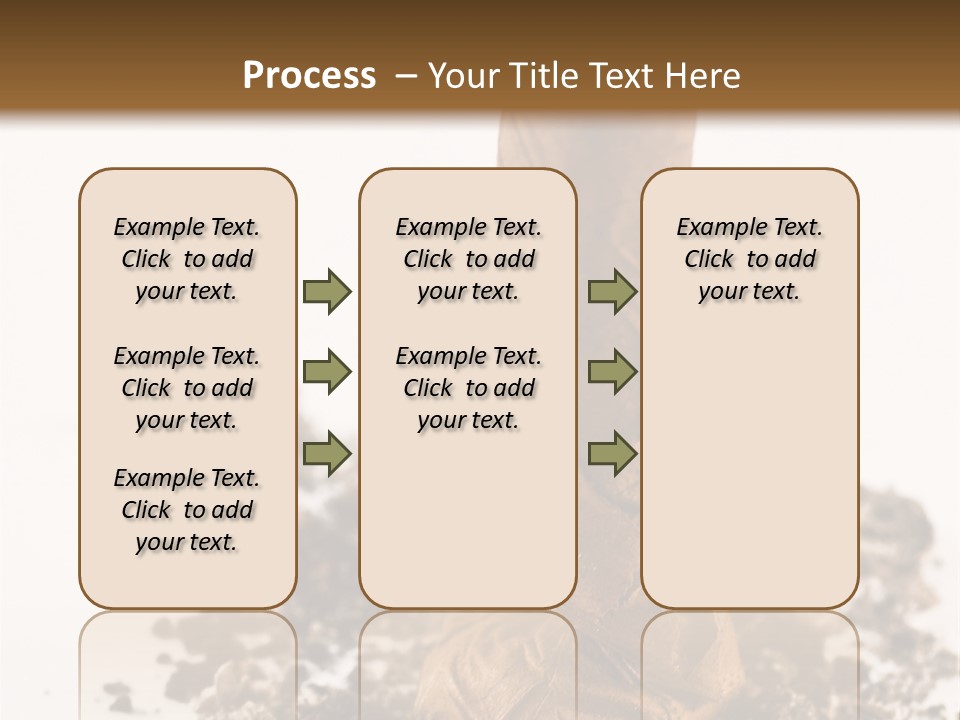 Process – Your Title Text Here

Example Text. Click to add your text.

Example Text. Click to add your text.

Example Text. Click to add your text.

Example Text. Click to add your text.

Example Text. Click to add your text.

Example Text. Click to add your text.